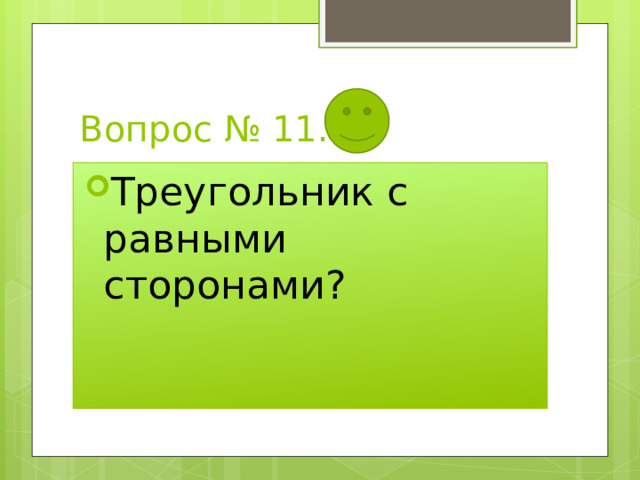 Вопрос № 11.

Треугольник с равными сторонами?